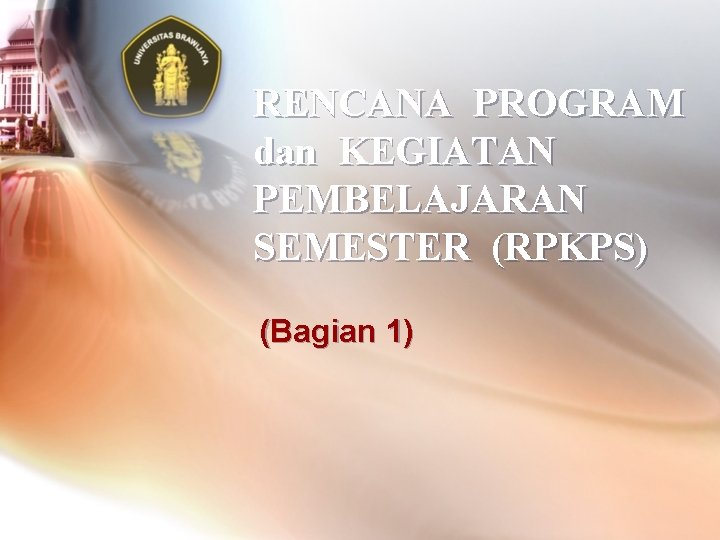 UNIVERSITAS BRAWIJAYA

RENCANA PROGRAM dan KEGIATAN PEMBELAJARAN SEMESTER (RPKPS)

(Bagian 1)